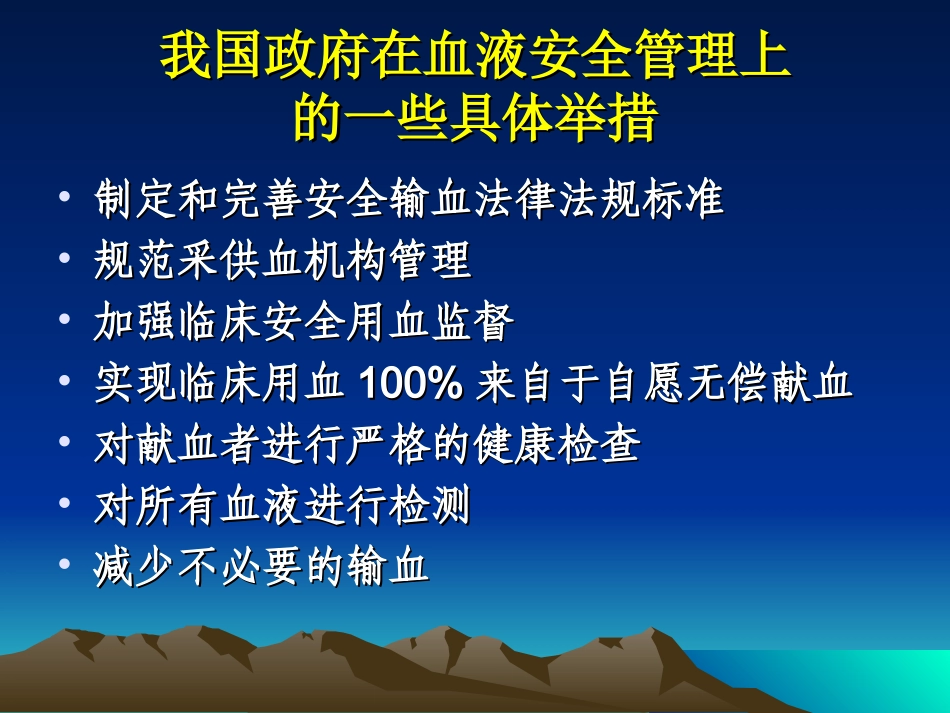 我国政府在血液安全管理上的一些具体举措

• 制定和完善安全输血法律法规标准
• 规范采供血机构管理
• 加强临床安全用血监督
• 实现临床用血 100% 来自于自愿无偿献血
• 对献血者进行严格的健康检查
• 对所有血液进行检测
• 减少不必要的输血